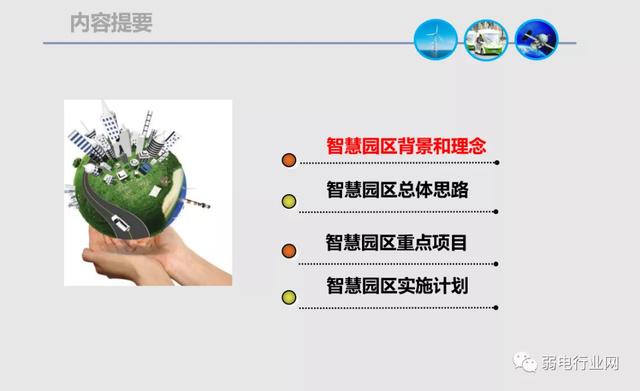 内容提要

智慧园区背景和理念

智慧园区总体思路

智慧园区重点项目

智慧园区实施计划

弱电行业网